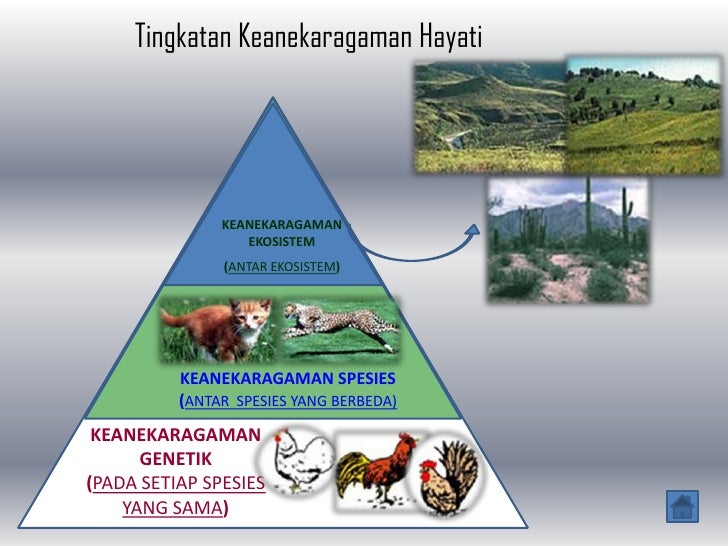 Tingkatan Keanekaragaman Hayati

KEANEKARAGAMAN EKOSISTEM

(ANTAR EKOSISTEM)

KEANEKARAGAMAN SPESIES

(ANTAR SPESIES YANG BERBEDA)

KEANEKARAGAMAN GENETIK

(PADA SETIAP SPESIES YANG SAMA)